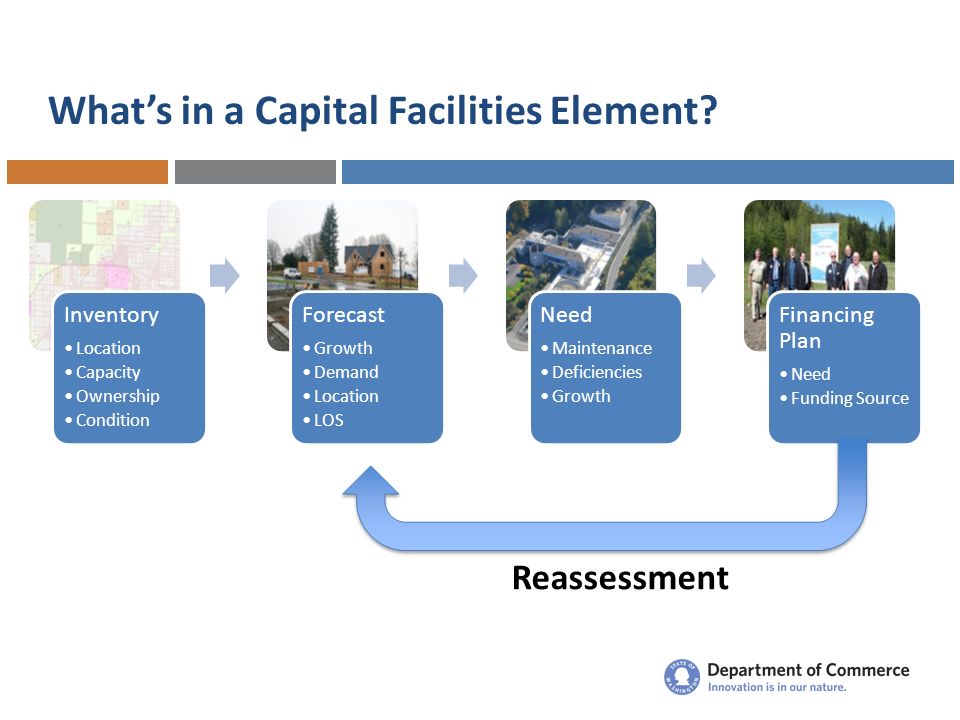 What's in a Capital Facilities Element?

Inventory
• Location
• Capacity
• Ownership
• Condition

Forecast
• Growth
• Demand
• Location
• LOS

Need
• Maintenance
• Deficiencies
• Growth

Financing Plan
• Need
• Funding Source

Reassessment

STATE OF WASHINGTON
Department of Commerce
Innovation is in our nature.